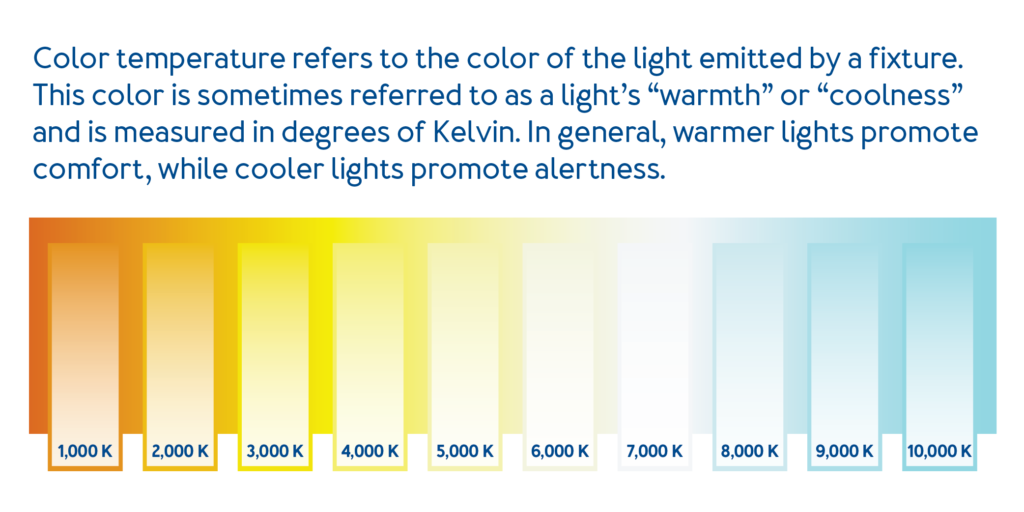 Color temperature refers to the color of the light emitted by a fixture. This color is sometimes referred to as a light's "warmth" or "coolness" and is measured in degrees of Kelvin. In general, warmer lights promote comfort, while cooler lights promote alertness.

1,000 K
2,000 K
3,000 K
4,000 K
5,000 K
6,000 K
7,000 K
8,000 K
9,000 K
10,000 K